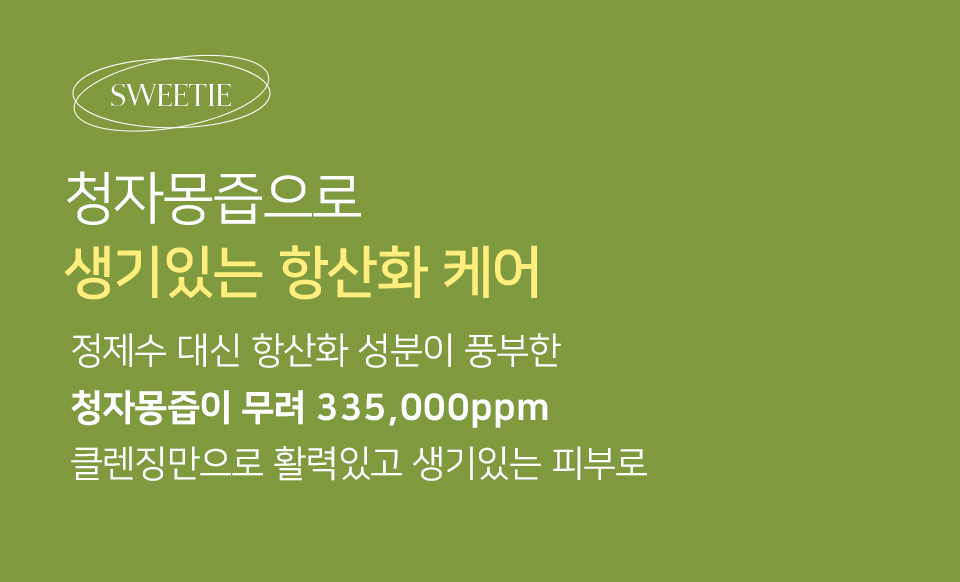 SWEETIE

청자몽즙으로
생기있는 항산화 케어

정제수 대신 항산화 성분이 풍부한
청자몽즙이 무려 335,000ppm
클렌징만으로 활력있고 생기있는 피부로